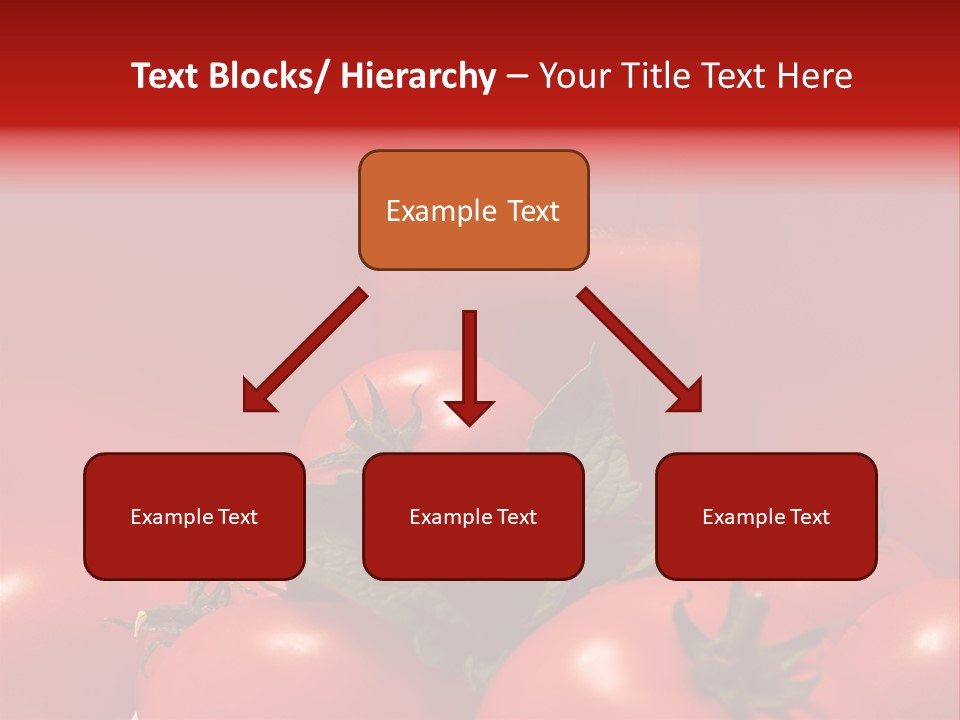 Text Blocks/ Hierarchy – Your Title Text Here

Example Text

Example Text

Example Text

Example Text